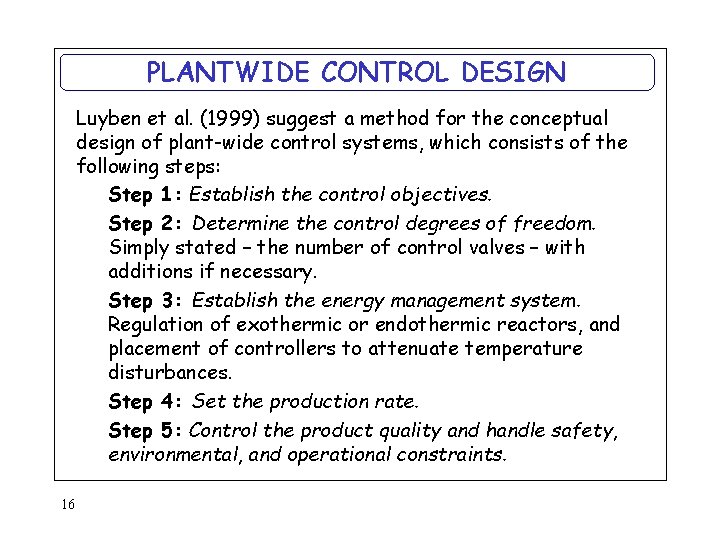 PLANTWIDE CONTROL DESIGN

Luyben et al. (1999) suggest a method for the conceptual design of plant-wide control systems, which consists of the following steps:

Step 1: Establish the control objectives.

Step 2: Determine the control degrees of freedom. Simply stated – the number of control valves – with additions if necessary.

Step 3: Establish the energy management system. Regulation of exothermic or endothermic reactors, and placement of controllers to attenuate temperature disturbances.

Step 4: Set the production rate.

Step 5: Control the product quality and handle safety, environmental, and operational constraints.

16